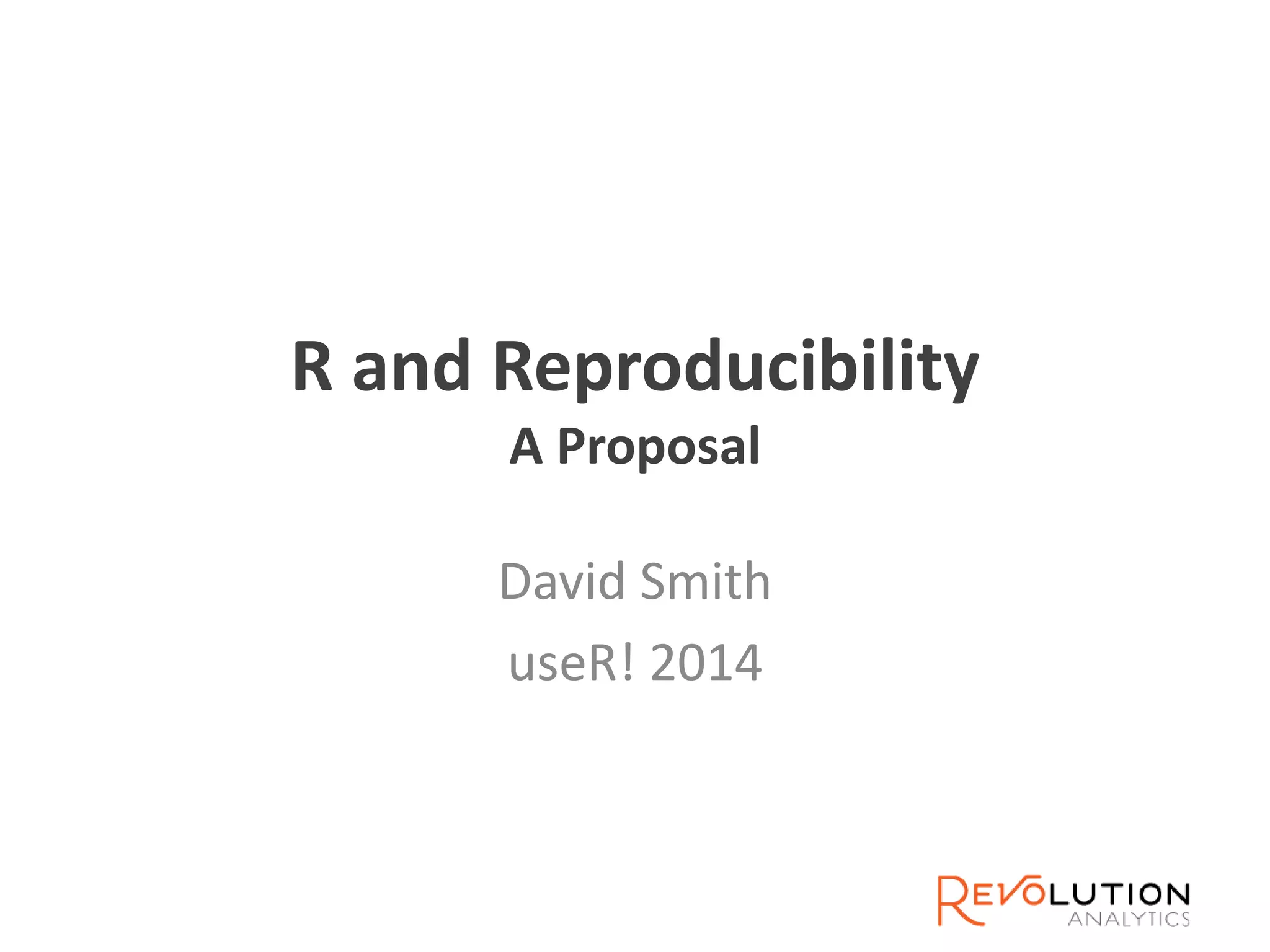 R and Reproducibility
A Proposal

David Smith
useR! 2014

REVOLUTION
ANALYTICS